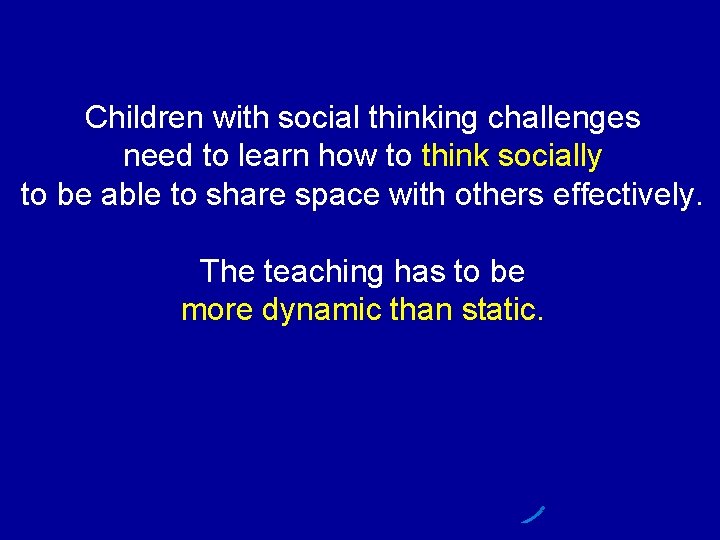 Children with social thinking challenges need to learn how to think socially to be able to share space with others effectively.

The teaching has to be more dynamic than static.